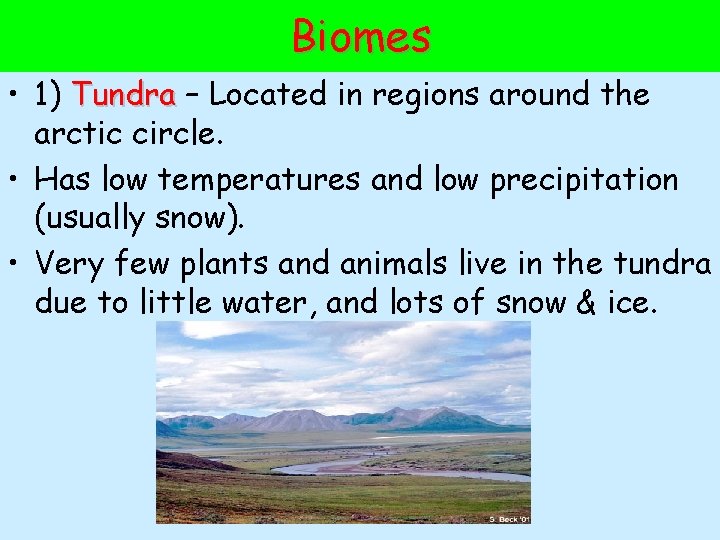 Biomes

• 1) Tundra – Located in regions around the arctic circle.

• Has low temperatures and low precipitation (usually snow).

• Very few plants and animals live in the tundra due to little water, and lots of snow & ice.

S. Beck '01